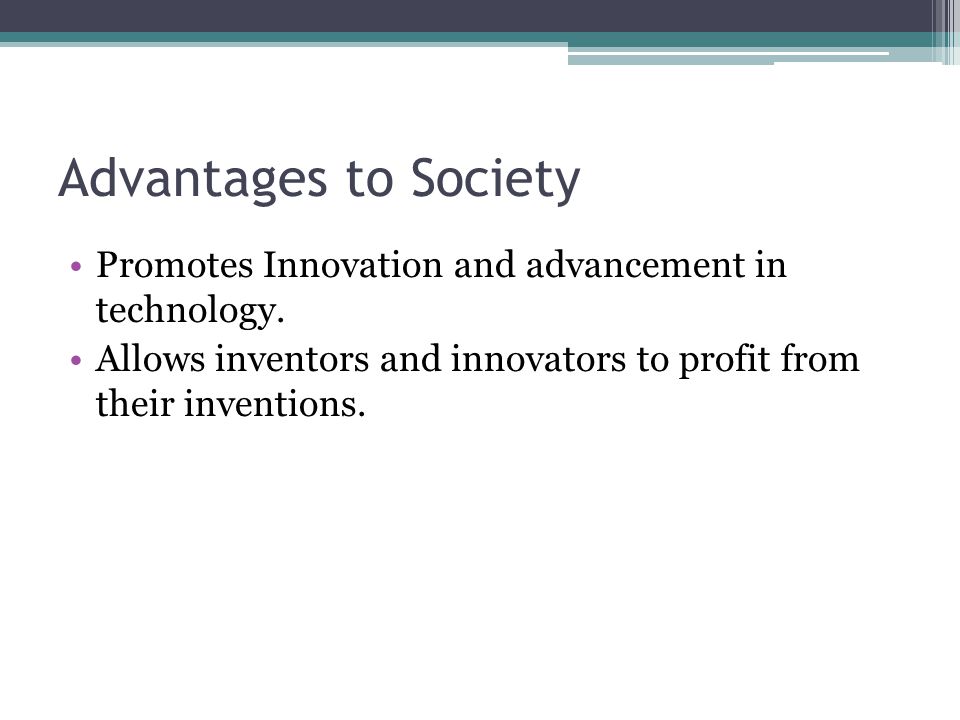 Advantages to Society

• Promotes Innovation and advancement in technology.
• Allows inventors and innovators to profit from their inventions.